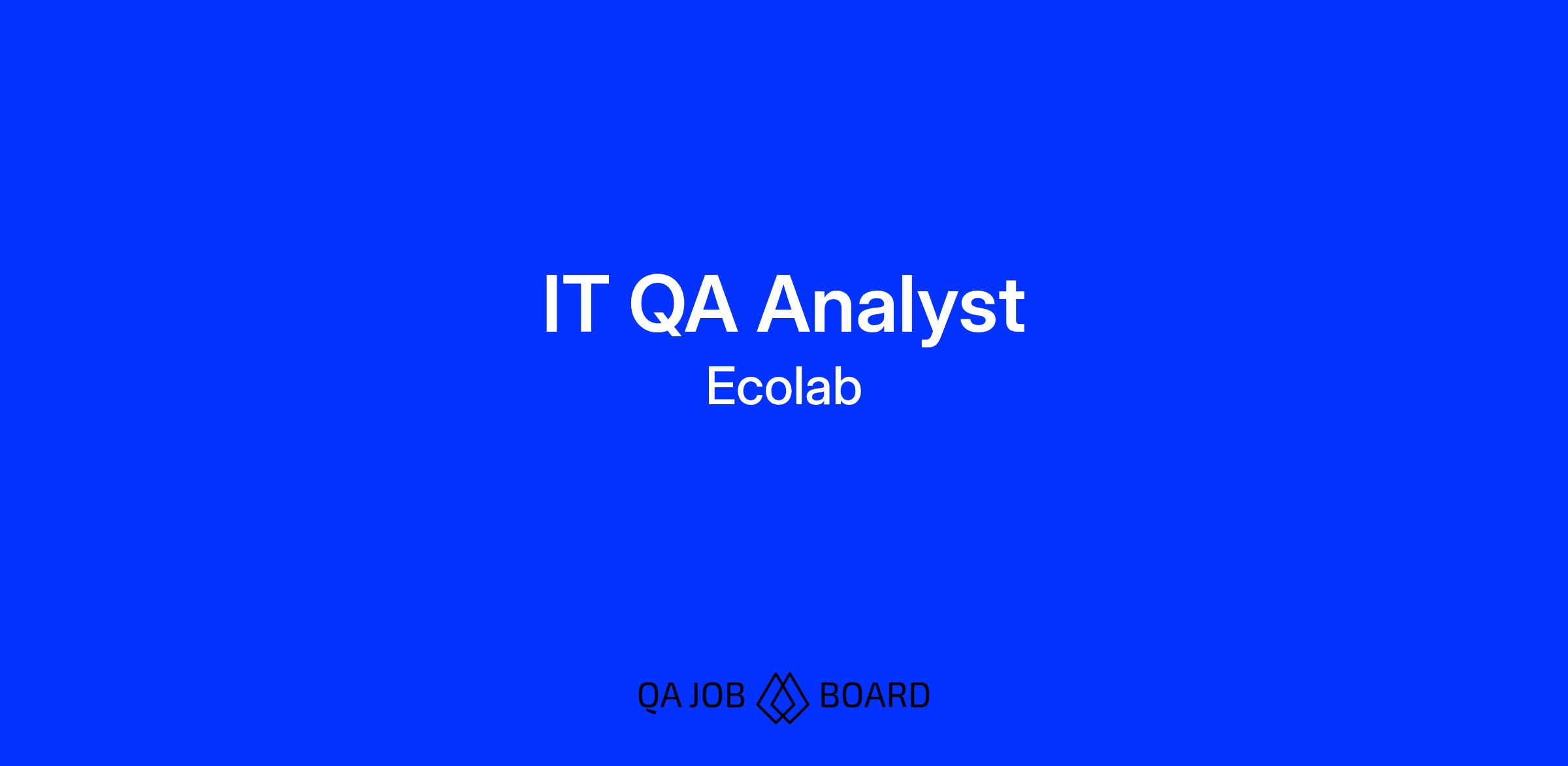 IT QA Analyst
Ecolab

QA JOB BOARD